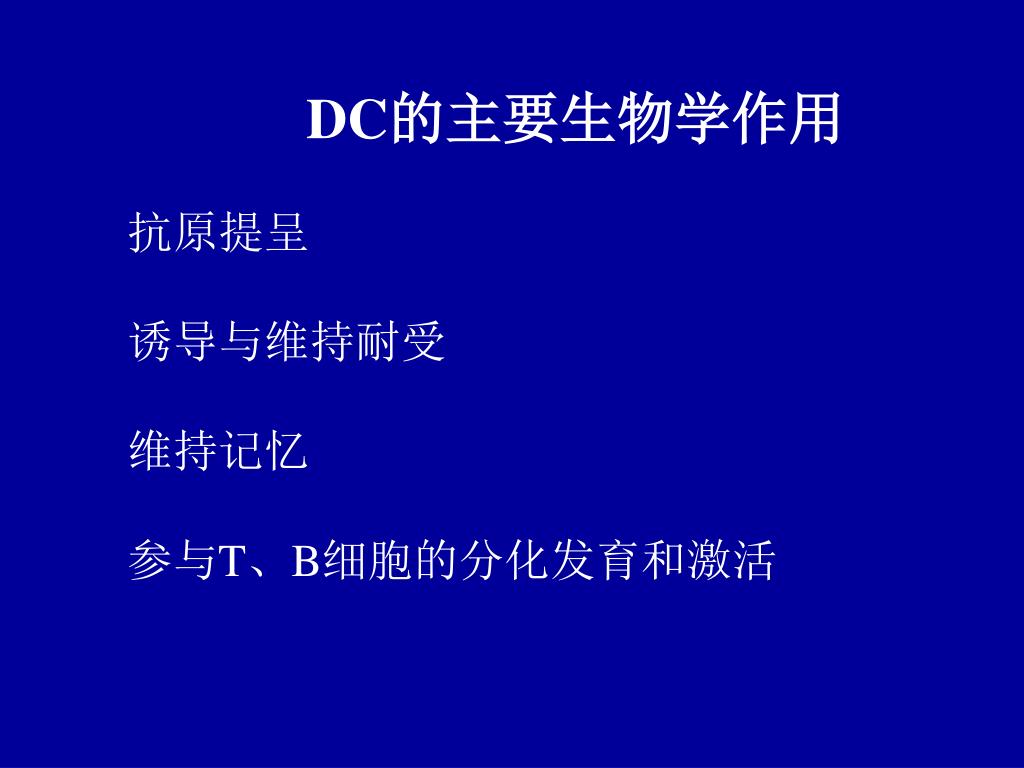 DC的主要生物学作用

抗原提呈

诱导与维持耐受

维持记忆

参与T、B细胞的分化发育和激活